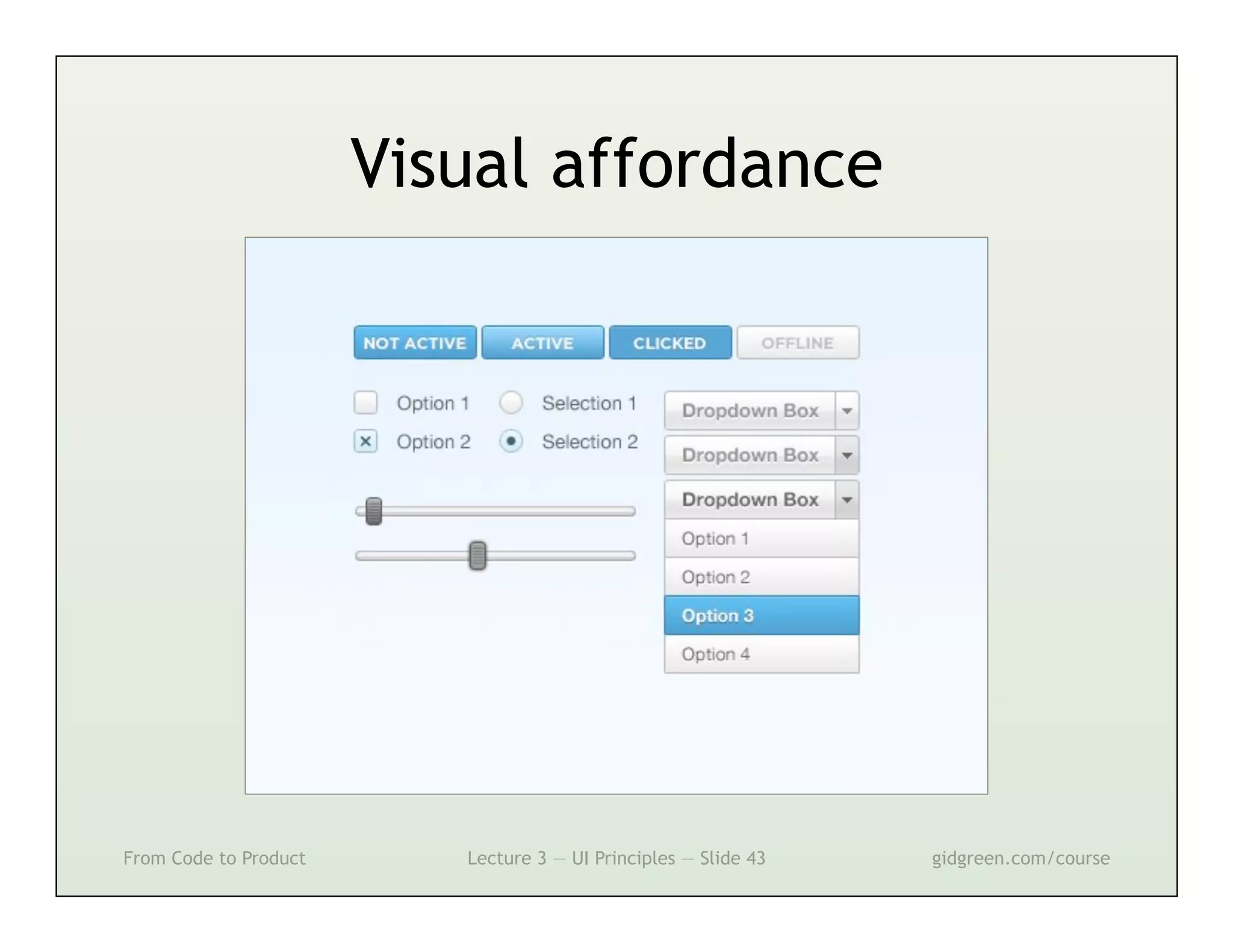 Visual affordance

NOT ACTIVE ACTIVE CLICKED OFFLINE

Option 1
Option 2

Selection 1
Selection 2

Dropdown Box
Dropdown Box
Dropdown Box
Option 1
Option 2
Option 3
Option 4

From Code to Product

Lecture 3 — UI Principles — Slide 43

gidgreen.com/course